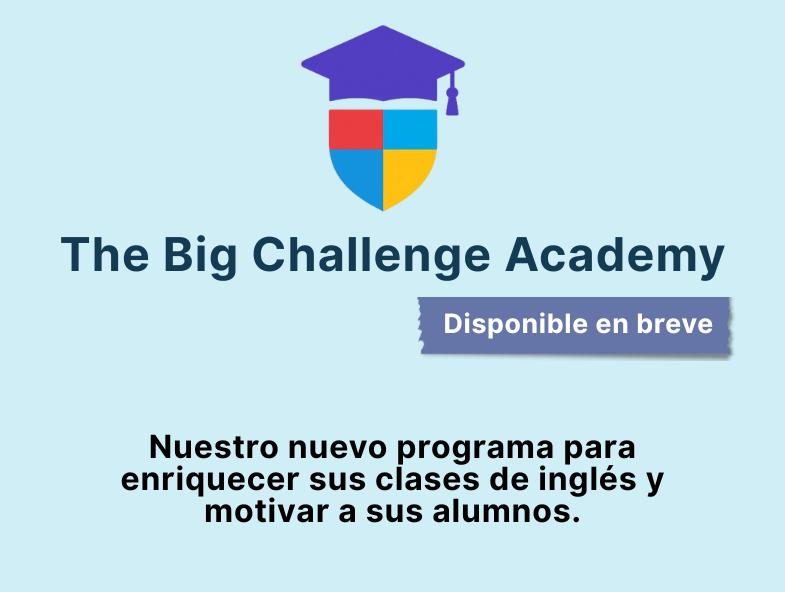 The Big Challenge Academy

Disponible en breve

Nuestro nuevo programa para enriquecer sus clases de inglés y motivar a sus alumnos.